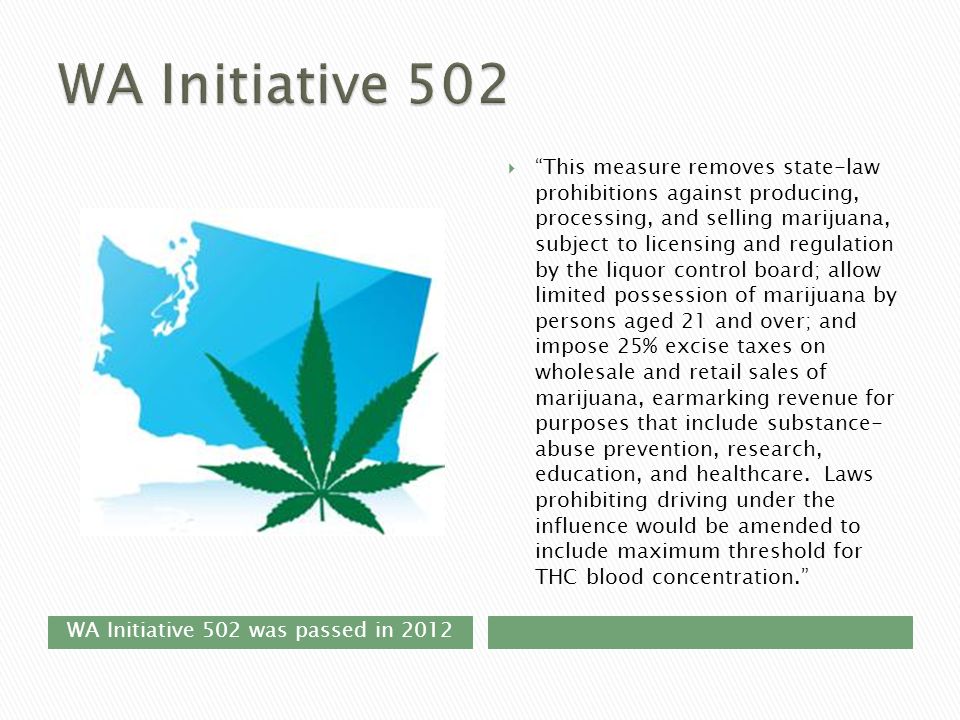 WA Initiative 502

“This measure removes state-law prohibitions against producing, processing, and selling marijuana, subject to licensing and regulation by the liquor control board; allow limited possession of marijuana by persons aged 21 and over; and impose 25% excise taxes on wholesale and retail sales of marijuana, earmarking revenue for purposes that include substance-abuse prevention, research, education, and healthcare. Laws prohibiting driving under the influence would be amended to include maximum threshold for THC blood concentration.”

WA Initiative 502 was passed in 2012